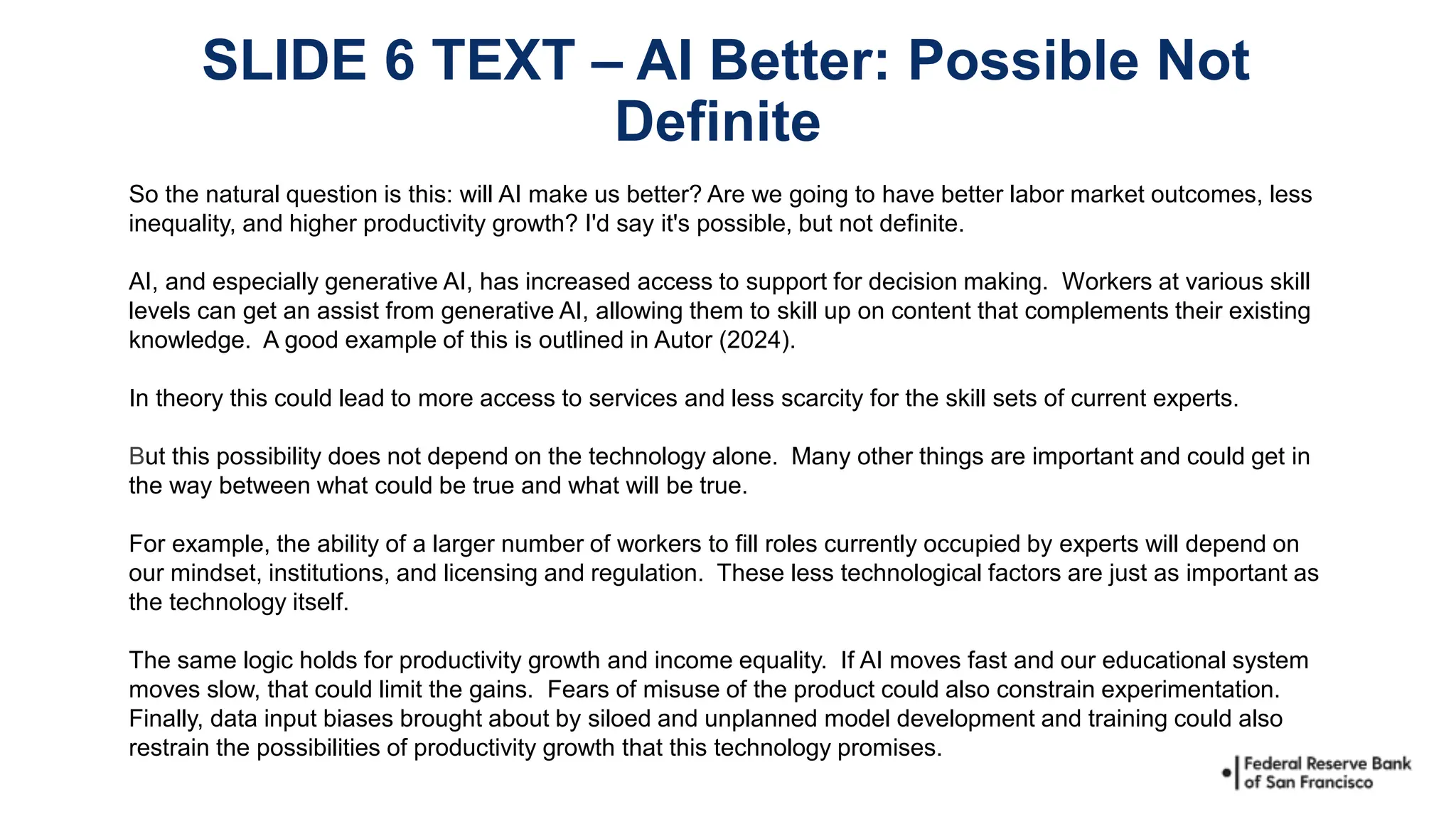 SLIDE 6 TEXT – AI Better: Possible Not Definite

So the natural question is this: will AI make us better? Are we going to have better labor market outcomes, less inequality, and higher productivity growth? I'd say it's possible, but not definite.

AI, and especially generative AI, has increased access to support for decision making. Workers at various skill levels can get an assist from generative AI, allowing them to skill up on content that complements their existing knowledge. A good example of this is outlined in Autor (2024).

In theory this could lead to more access to services and less scarcity for the skill sets of current experts.

But this possibility does not depend on the technology alone. Many other things are important and could get in the way between what could be true and what will be true.

For example, the ability of a larger number of workers to fill roles currently occupied by experts will depend on our mindset, institutions, and licensing and regulation. These less technological factors are just as important as the technology itself.

The same logic holds for productivity growth and income equality. If AI moves fast and our educational system moves slow, that could limit the gains. Fears of misuse of the product could also constrain experimentation. Finally, data input biases brought about by siloed and unplanned model development and training could also restrain the possibilities of productivity growth that this technology promises.

Federal Reserve Bank of San Francisco